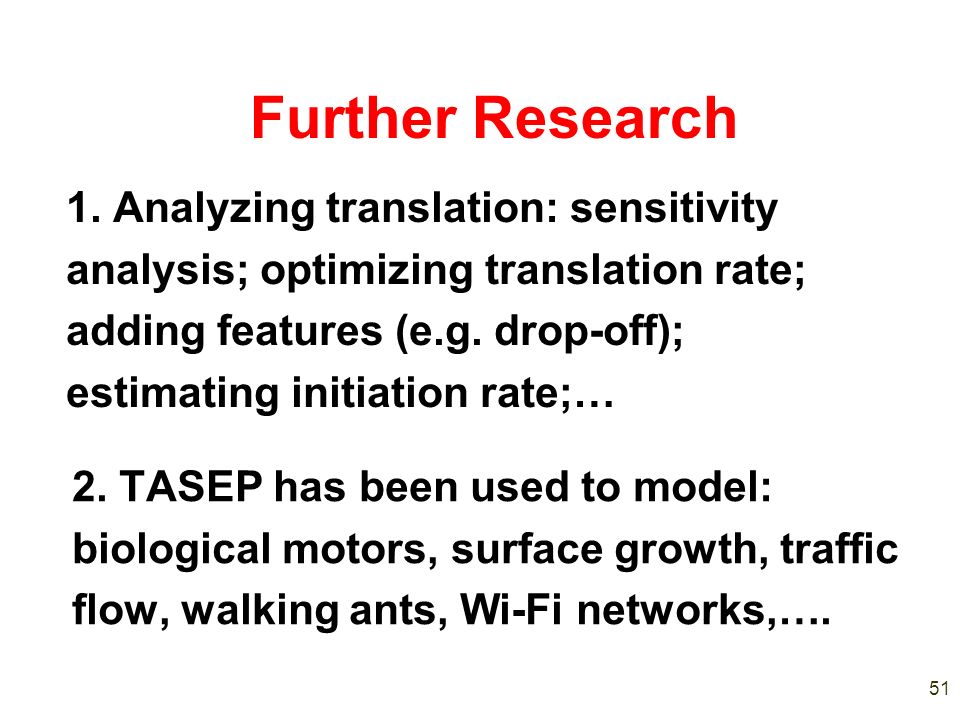 Further Research

1. Analyzing translation: sensitivity analysis; optimizing translation rate; adding features (e.g. drop-off); estimating initiation rate;…

2. TASEP has been used to model: biological motors, surface growth, traffic flow, walking ants, Wi-Fi networks,….

51